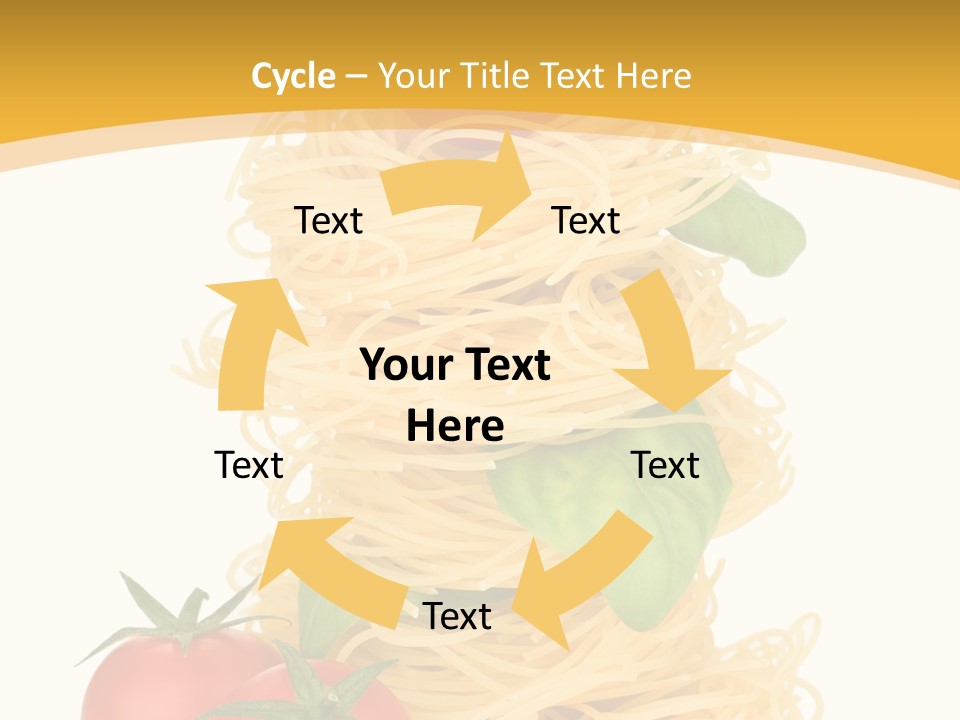 Cycle – Your Title Text Here

Text

Text

Your Text Here

Text

Text

Text